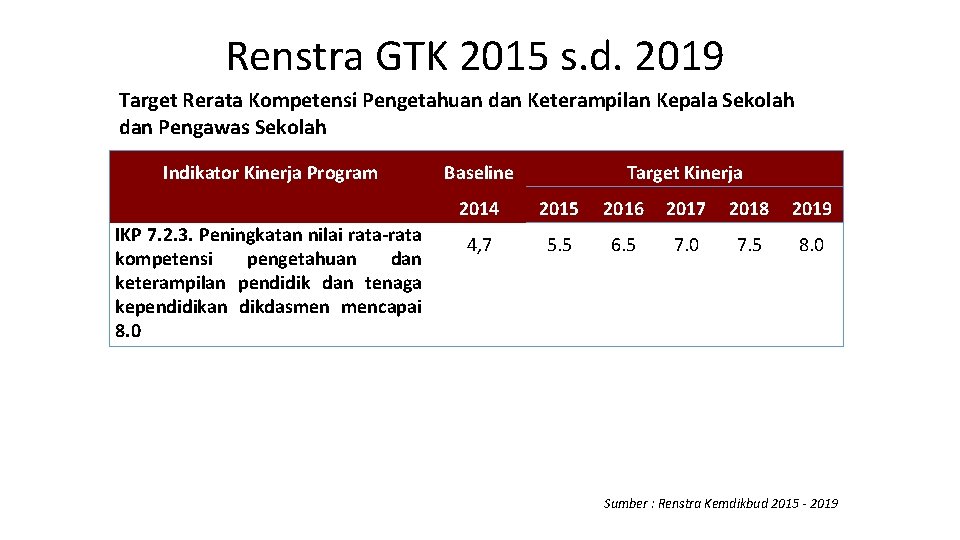 Renstra GTK 2015 s.d. 2019

Target Rerata Kompetensi Pengetahuan dan Keterampilan Kepala Sekolah dan Pengawas Sekolah

| Indikator Kinerja Program | Baseline | Target Kinerja | | | | |
|---|---|---|---|---|---|---|
| | 2014 | 2015 | 2016 | 2017 | 2018 | 2019 |
| IKP 7.2.3. Peningkatan nilai rata-rata kompetensi pengetahuan dan keterampilan pendidik dan tenaga kependidikan dikdasmen mencapai 8.0 | 4,7 | 5.5 | 6.5 | 7.0 | 7.5 | 8.0 |

Sumber : Renstra Kemdikbud 2015 - 2019